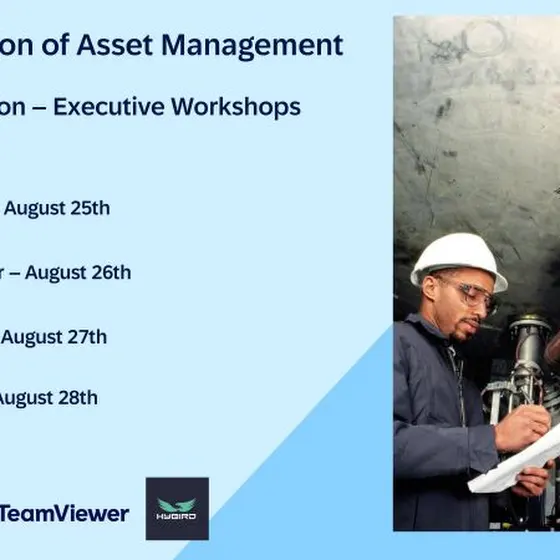 on of Asset Management

on – Executive Workshops

August 25th

r – August 26th

August 27th

August 28th

TeamViewer

HYBIRD